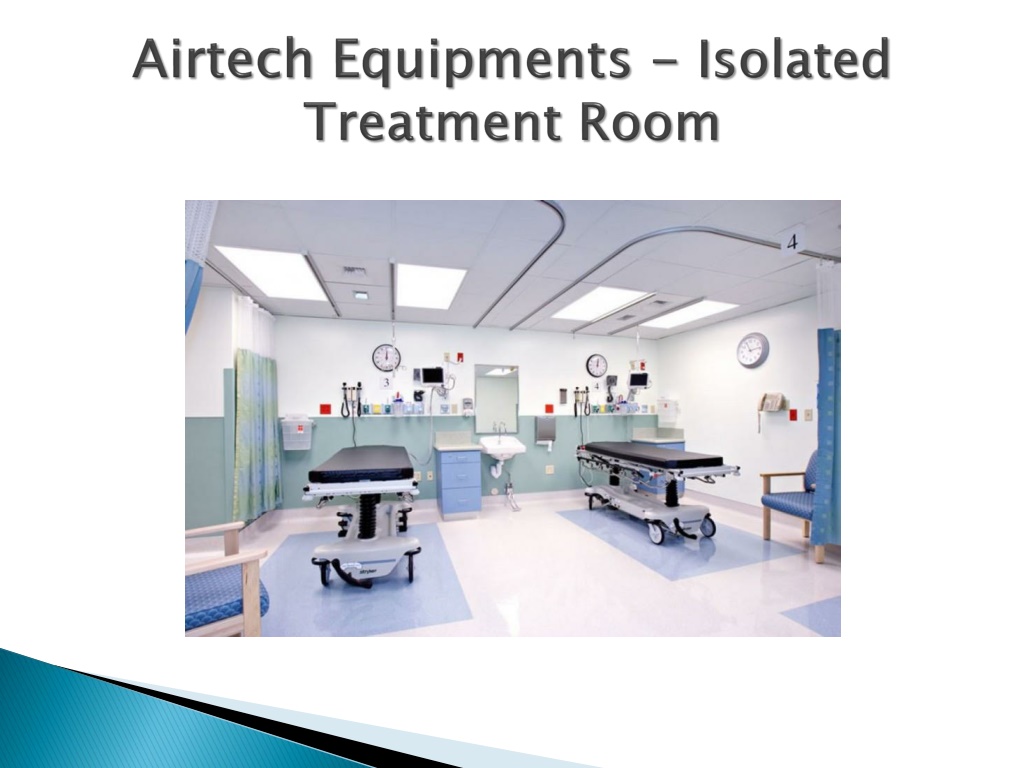 Airtech Equipments - Isolated Treatment Room

4

3

4

stryker